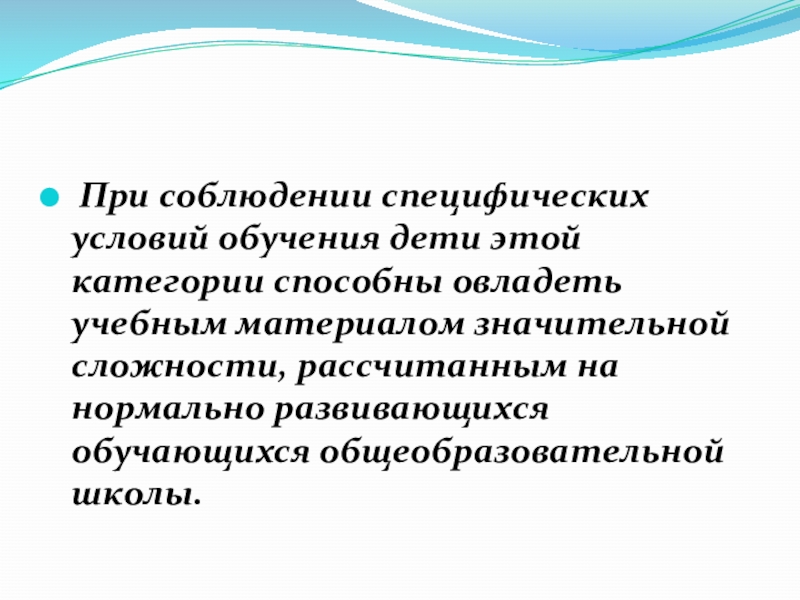 При соблюдении специфических условий обучения дети этой категории способны овладеть учебным материалом значительной сложности, рассчитанным на нормально развивающихся обучающихся общеобразовательной школы.